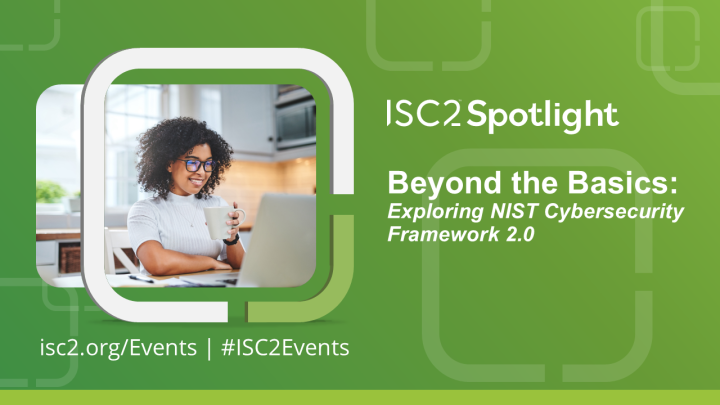 ISC2 Spotlight

Beyond the Basics:
Exploring NIST Cybersecurity Framework 2.0

isc2.org/Events | #ISC2Events